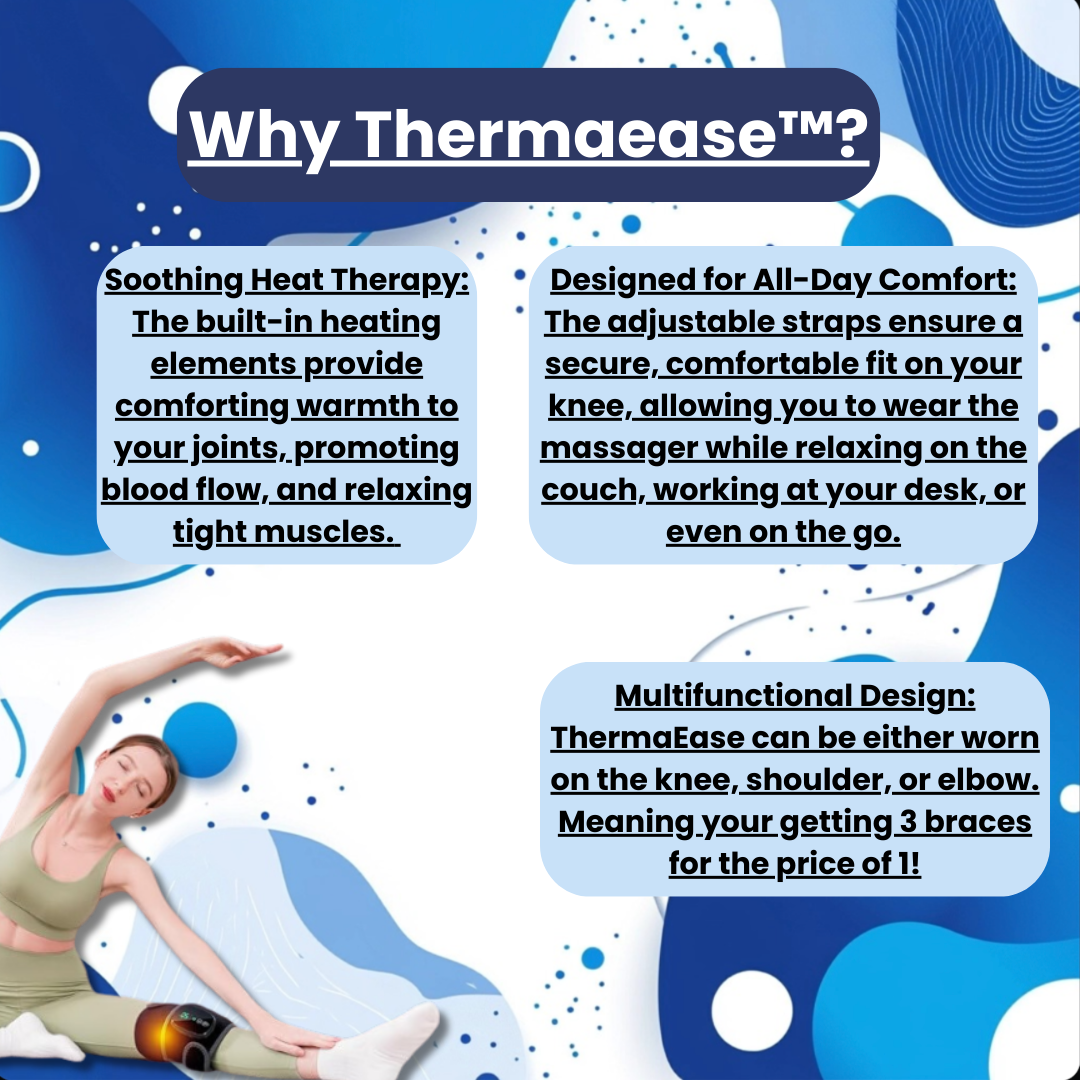 Why Thermaease™?

Soothing Heat Therapy: The built-in heating elements provide comforting warmth to your joints, promoting blood flow, and relaxing tight muscles.

Designed for All-Day Comfort: The adjustable straps ensure a secure, comfortable fit on your knee, allowing you to wear the massager while relaxing on the couch, working at your desk, or even on the go.

Multifunctional Design: ThermaEase can be either worn on the knee, shoulder, or elbow. Meaning your getting 3 braces for the price of 1!